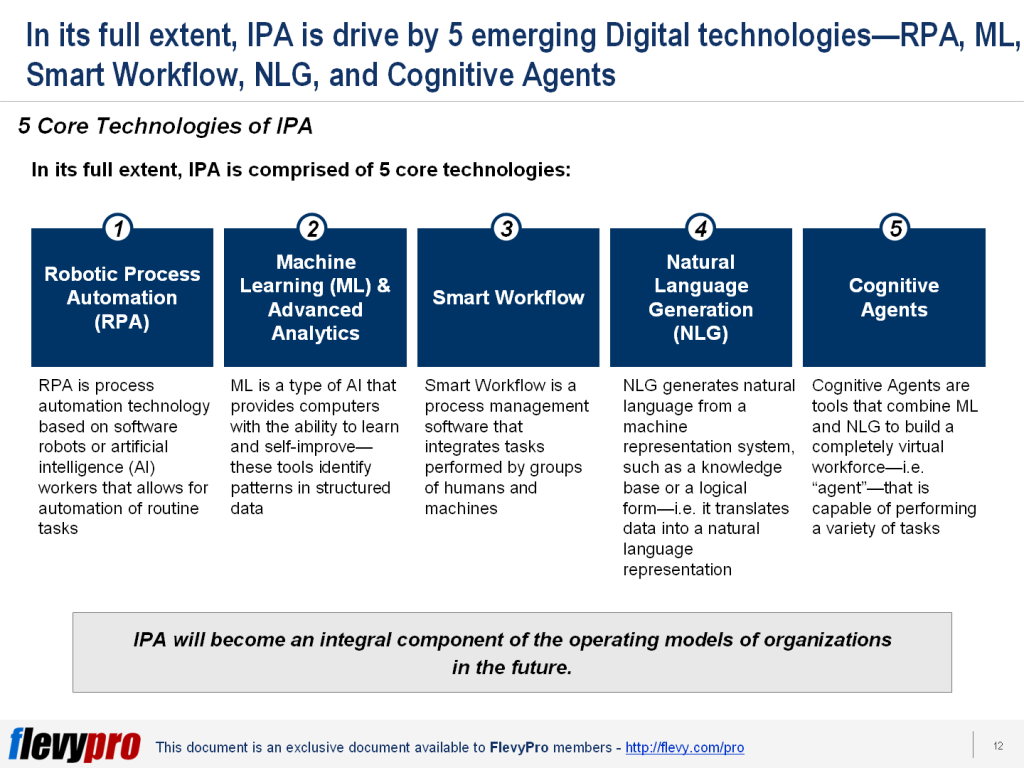 In its full extent, IPA is drive by 5 emerging Digital technologies—RPA, ML, Smart Workflow, NLG, and Cognitive Agents

5 Core Technologies of IPA

In its full extent, IPA is comprised of 5 core technologies:

1
Robotic Process Automation (RPA)

RPA is process automation technology based on software robots or artificial intelligence (AI) workers that allows for automation of routine tasks

2
Machine Learning (ML) & Advanced Analytics

ML is a type of AI that provides computers with the ability to learn and self-improve—these tools identify patterns in structured data

3
Smart Workflow

Smart Workflow is a process management software that integrates tasks performed by groups of humans and machines

4
Natural Language Generation (NLG)

NLG generates natural language from a machine representation system, such as a knowledge base or a logical form—i.e. it translates data into a natural language representation

5
Cognitive Agents

Cognitive Agents are tools that combine ML and NLG to build a completely virtual workforce—i.e. "agent"—that is capable of performing a variety of tasks

IPA will become an integral component of the operating models of organizations in the future.

flevypro This document is an exclusive document available to FlevyPro members - http://flevy.com/pro

12